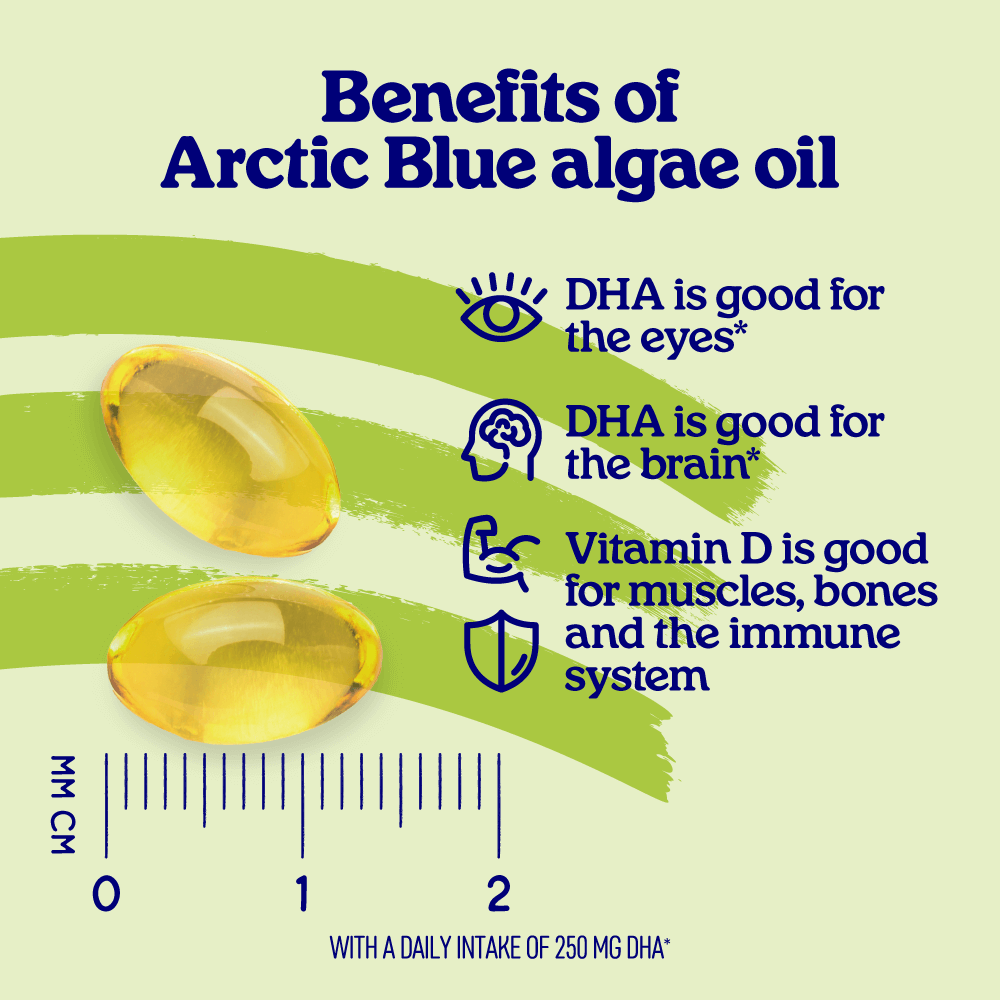 Benefits of Arctic Blue algae oil

DHA is good for the eyes*

DHA is good for the brain*

Vitamin D is good for muscles, bones and the immune system

MM CM

0 1 2

WITH A DAILY INTAKE OF 250 MG DHA*